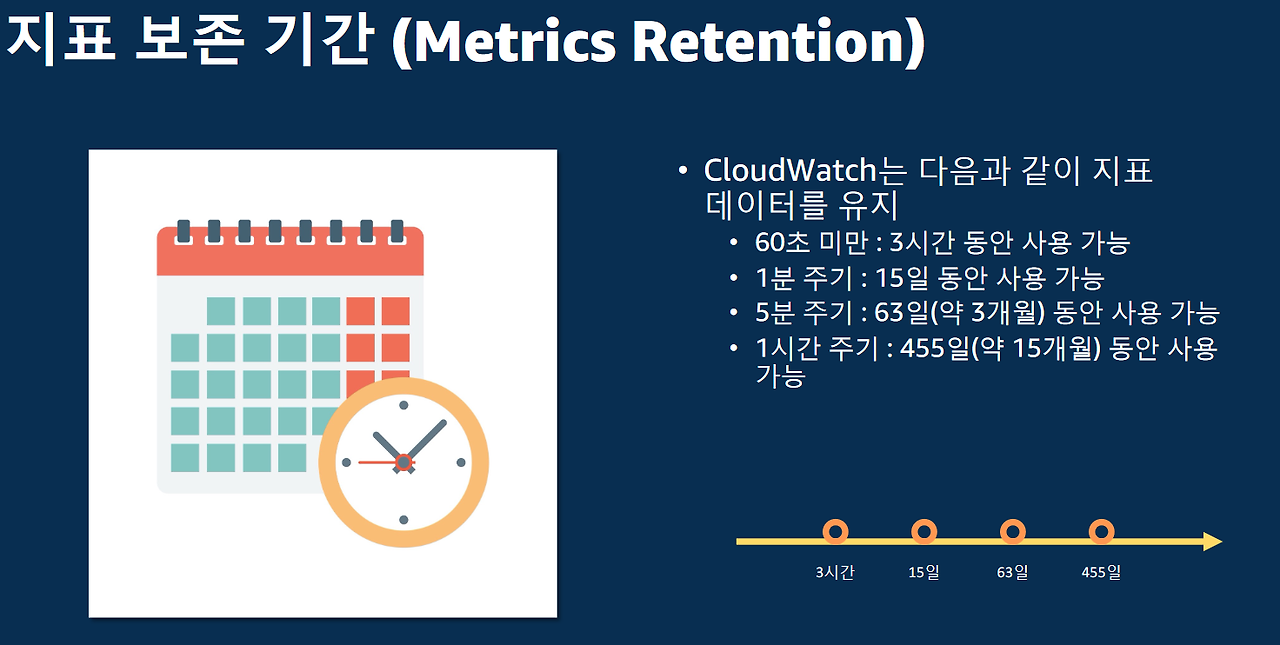 지표 보존 기간 (Metrics Retention)

• CloudWatch는 다음과 같이 지표 데이터를 유지
  • 60초 미만 : 3시간 동안 사용 가능
  • 1분 주기 : 15일 동안 사용 가능
  • 5분 주기 : 63일(약 3개월) 동안 사용 가능
  • 1시간 주기 : 455일(약 15개월) 동안 사용 가능

3시간
15일
63일
455일